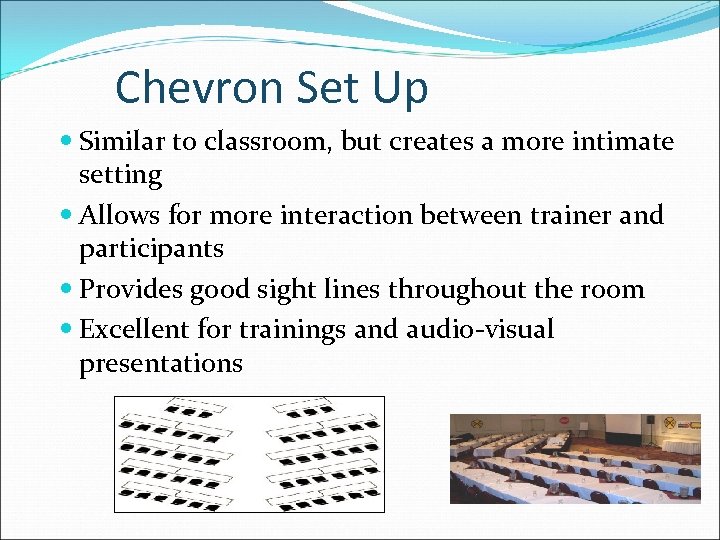 Chevron Set Up

Similar to classroom, but creates a more intimate setting

Allows for more interaction between trainer and participants

Provides good sight lines throughout the room

Excellent for trainings and audio-visual presentations